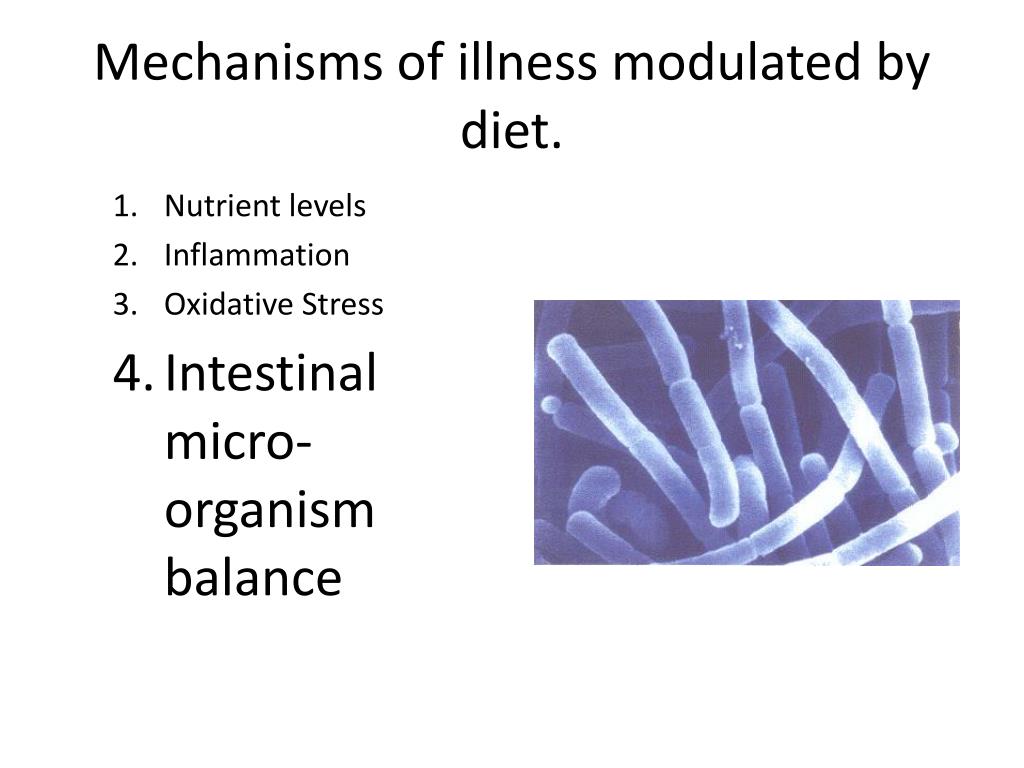 Mechanisms of illness modulated by diet.

1. Nutrient levels
2. Inflammation
3. Oxidative Stress
4. Intestinal micro-organism balance